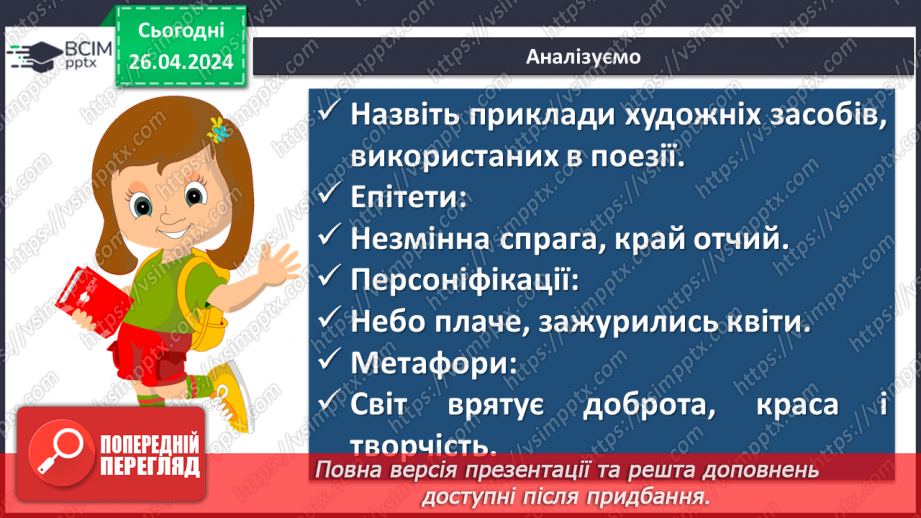 ВСІМ pptx

Сьогодні 26.04.2024

Аналізуємо

✓ Назвіть приклади художніх засобів, використаних в поезії.
✓ Епітети:
✓ Незмінна спрага, край отчий.
✓ Персоніфікації:
✓ Небо плаче, зажурились квіти.
✓ Метафори:
✓ Світ врятує доброта, краса і творчість.

ПОПЕРЕДНІЙ ПЕРЕГЛЯД

Повна версія презентації та решта доповнень доступні після придбання.

https://vsimpptx.com